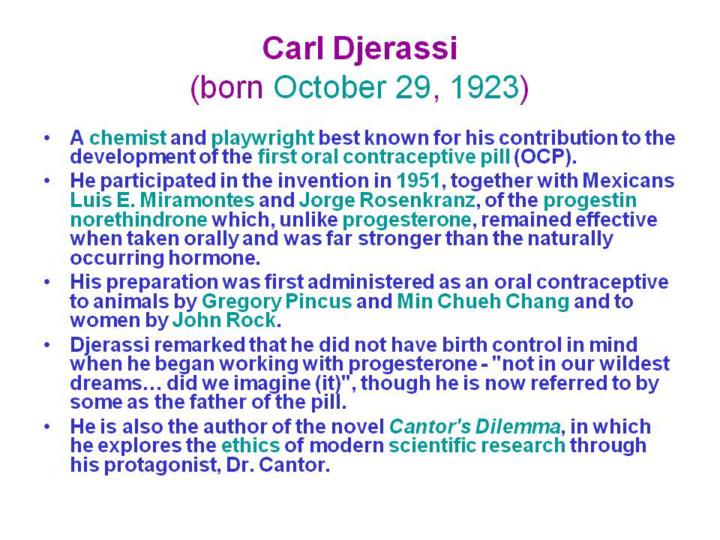 Carl Djerassi
(born October 29, 1923)

• A chemist and playwright best known for his contribution to the development of the first oral contraceptive pill (OCP).
• He participated in the invention in 1951, together with Mexicans Luis E. Miramontes and Jorge Rosenkranz, of the progestin norethindrone which, unlike progesterone, remained effective when taken orally and was far stronger than the naturally occurring hormone.
• His preparation was first administered as an oral contraceptive to animals by Gregory Pincus and Min Chueh Chang and to women by John Rock.
• Djerassi remarked that he did not have birth control in mind when he began working with progesterone - "not in our wildest dreams... did we imagine (it)", though he is now referred to by some as the father of the pill.
• He is also the author of the novel Cantor's Dilemma, in which he explores the ethics of modern scientific research through his protagonist, Dr. Cantor.